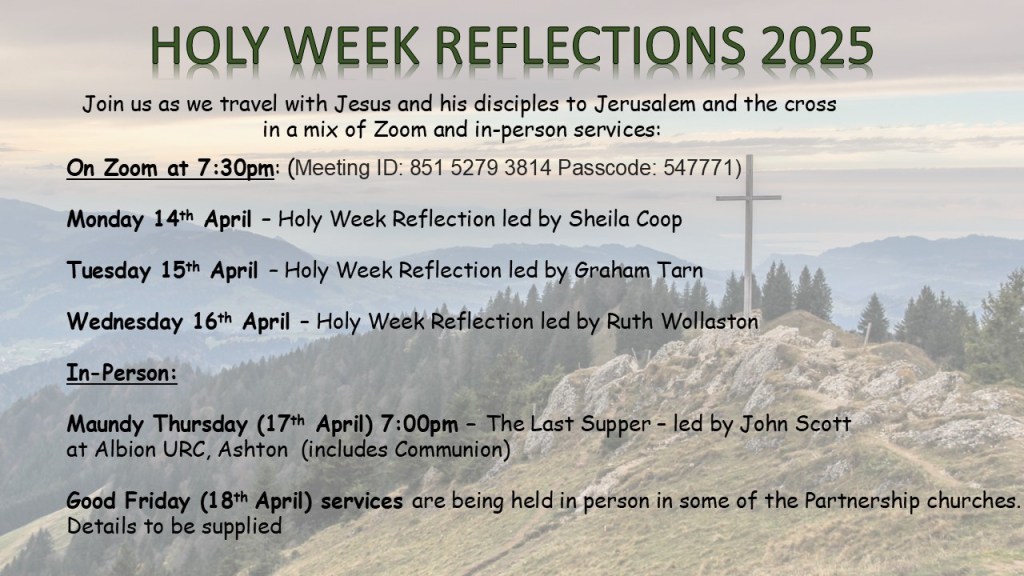 HOLY WEEK REFLECTIONS 2025

Join us as we travel with Jesus and his disciples to Jerusalem and the cross in a mix of Zoom and in-person services:

On Zoom at 7:30pm: (Meeting ID: 851 5279 3814 Passcode: 547771)

Monday 14th April – Holy Week Reflection led by Sheila Coop

Tuesday 15th April – Holy Week Reflection led by Graham Tarn

Wednesday 16th April – Holy Week Reflection led by Ruth Wollaston

In-Person:

Maundy Thursday (17th April) 7:00pm – The Last Supper – led by John Scott at Albion URC, Ashton (includes Communion)

Good Friday (18th April) services are being held in person in some of the Partnership churches. Details to be supplied